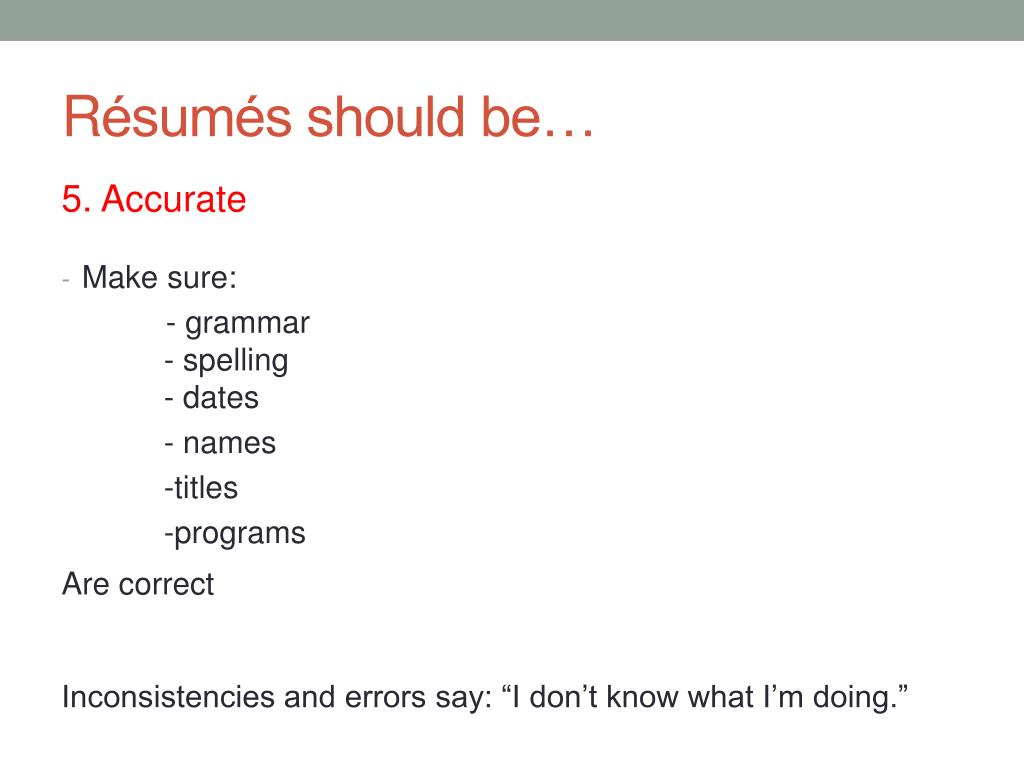 Résumés should be…

5. Accurate

- Make sure:

- grammar
- spelling
- dates
- names
-titles
-programs

Are correct

Inconsistencies and errors say: “I don’t know what I’m doing.”